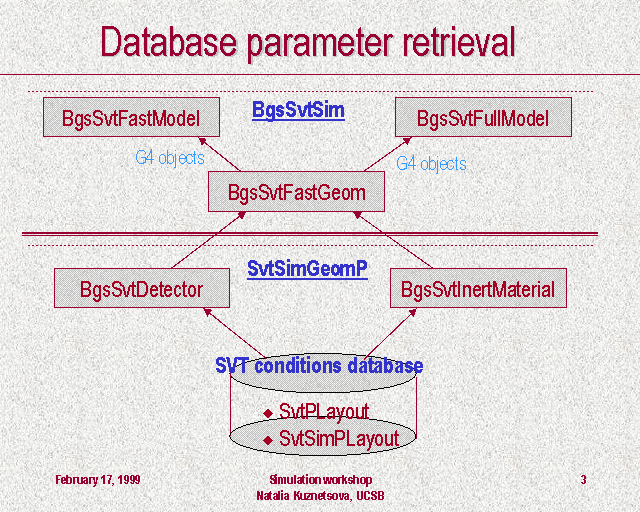 Database parameter retrieval

BgsSvtFastModel

BgsSvtSim

BgsSvtFullModel

G4 objects

G4 objects

BgsSvtFastGeom

SvtSimGeomP

BgsSvtDetector

BgsSvtInertMaterial

SVT conditions database

◆ SvtPLayout
◆ SvtSimPLayout

February 17, 1999

Simulation workshop
Natalia Kuznetsova, UCSB

3